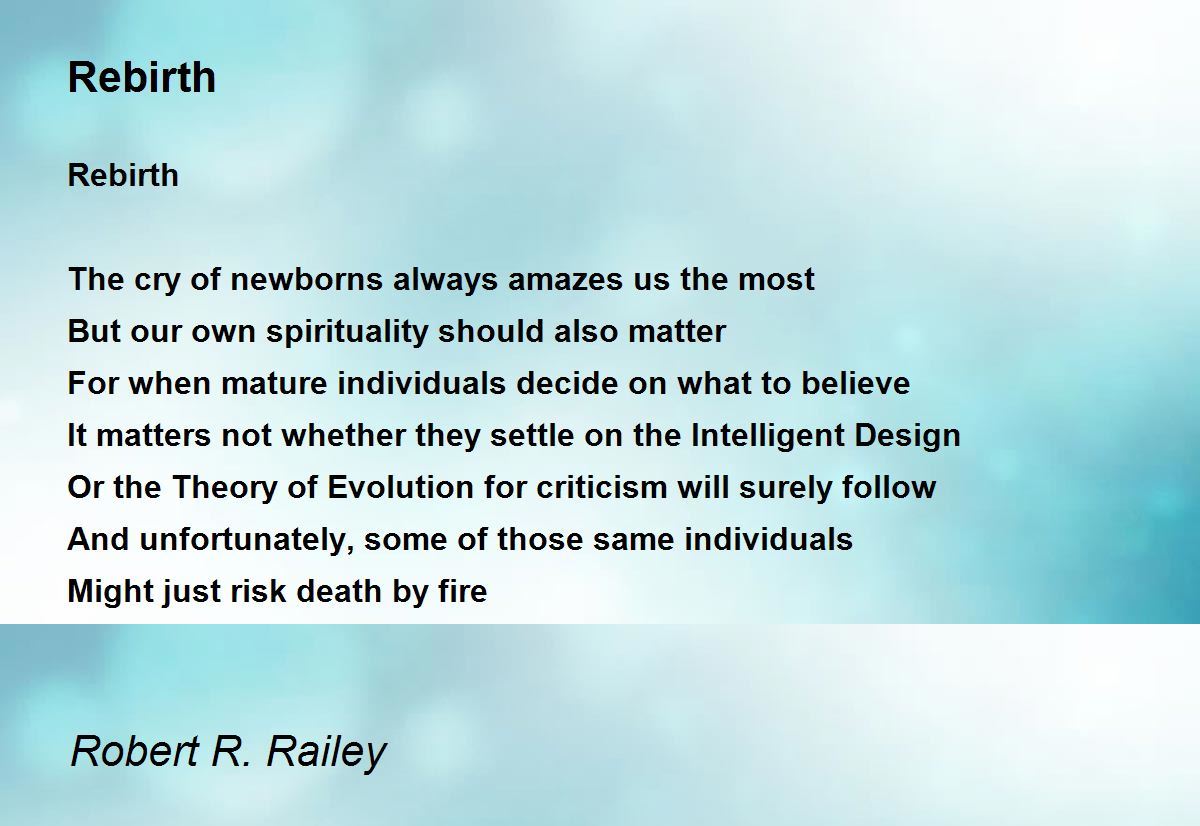 Rebirth

Rebirth

The cry of newborns always amazes us the most
But our own spirituality should also matter
For when mature individuals decide on what to believe
It matters not whether they settle on the Intelligent Design
Or the Theory of Evolution for criticism will surely follow
And unfortunately, some of those same individuals
Might just risk death by fire

Robert R. Railey